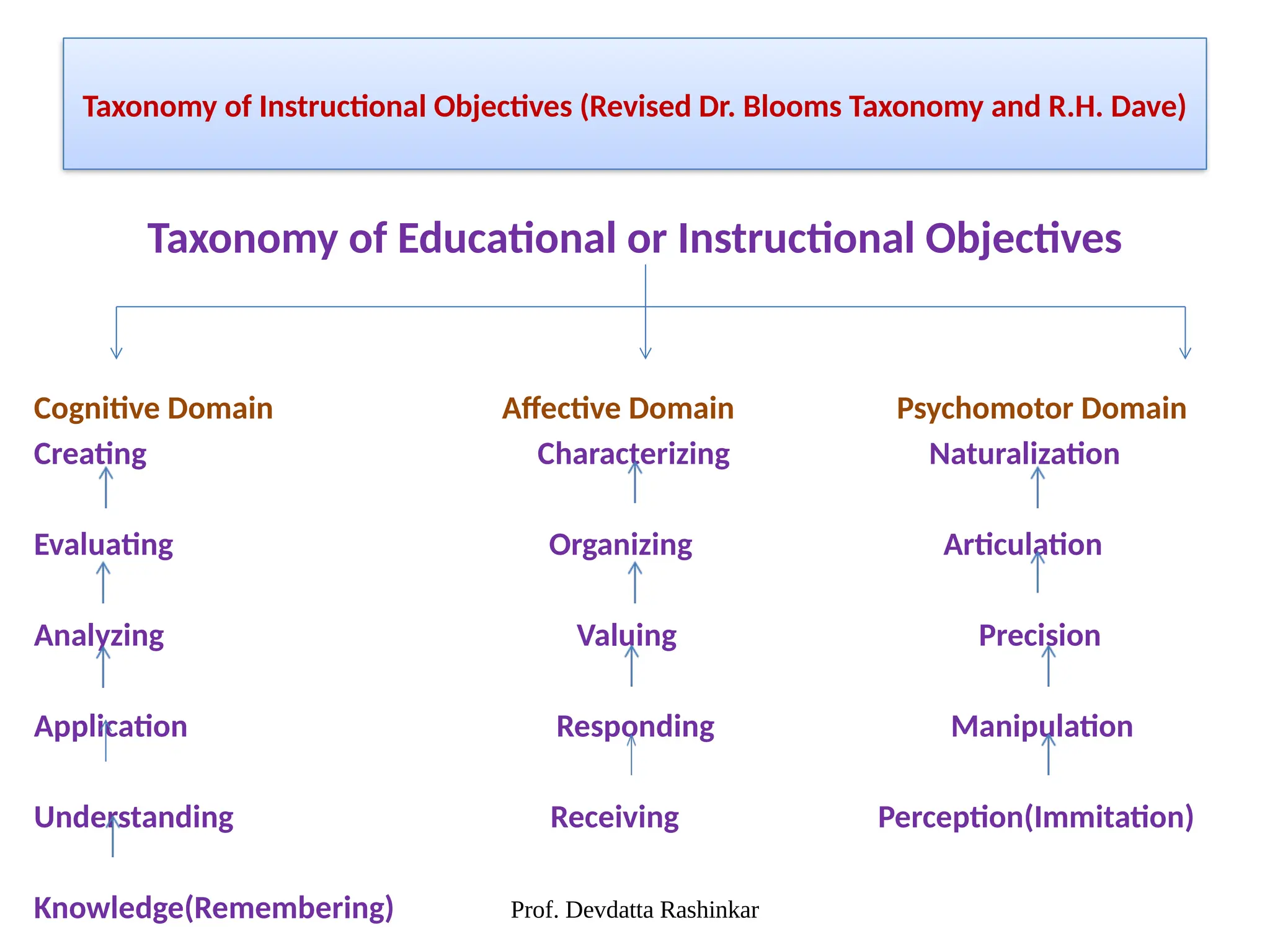 Taxonomy of Instructional Objectives (Revised Dr. Blooms Taxonomy and R.H. Dave)

Taxonomy of Educational or Instructional Objectives

Cognitive Domain
Creating
Evaluating
Analyzing
Application
Understanding
Knowledge(Remembering)

Affective Domain
Characterizing
Organizing
Valuing
Responding
Receiving

Psychomotor Domain
Naturalization
Articulation
Precision
Manipulation
Perception(Immitation)

Prof. Devdatta Rashinkar